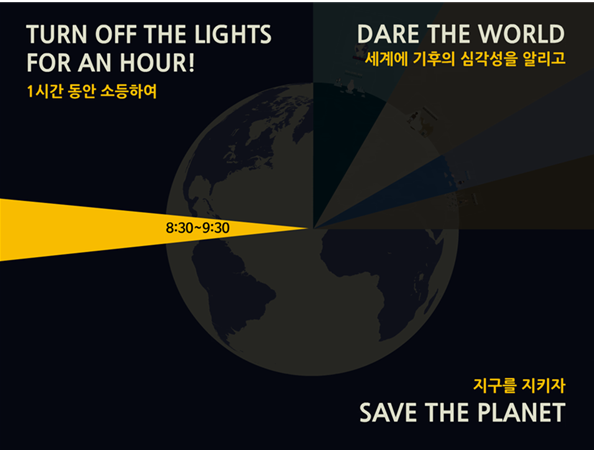 TURN OFF THE LIGHTS FOR AN HOUR!
1시간 동안 소등하여

DARE THE WORLD
세계에 기후의 심각성을 알리고

8:30~9:30

지구를 지키자
SAVE THE PLANET